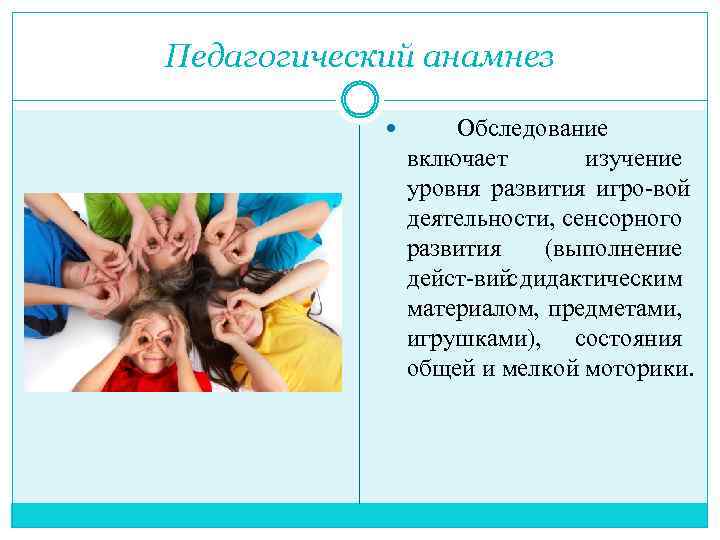 Педагогический анамнез

Обследование включает изучение уровня развития игро-вой деятельности, сенсорного развития (выполнение дейст-вийс дидактическим материалом, предметами, игрушками), состояния общей и мелкой моторики.